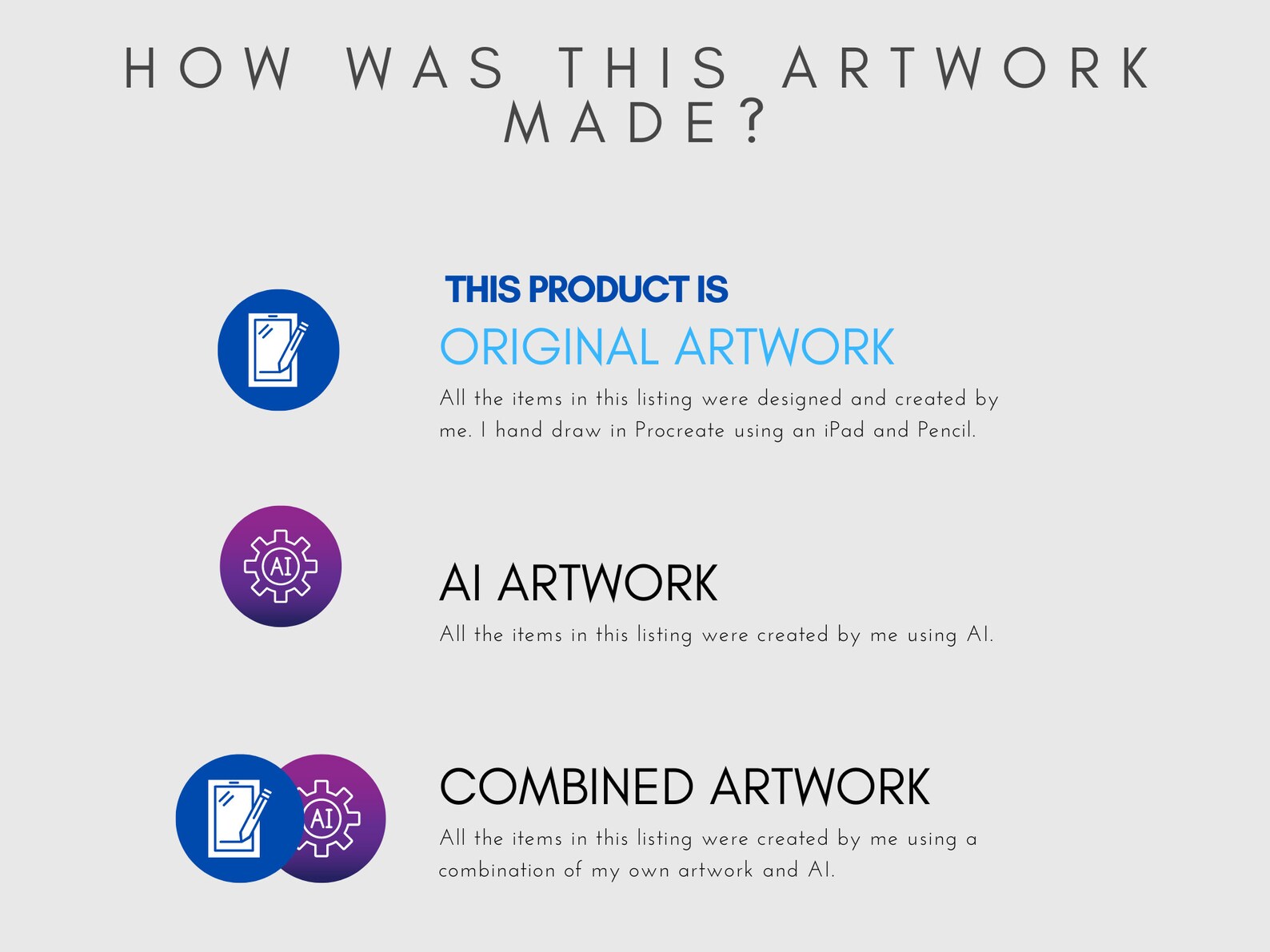 HOW WAS THIS ARTWORK MADE?

THIS PRODUCT IS

ORIGINAL ARTWORK

All the items in this listing were designed and created by me. I hand draw in Procreate using an iPad and Pencil.

AI

AI ARTWORK

All the items in this listing were created by me using AI.

AI

COMBINED ARTWORK

All the items in this listing were created by me using a combination of my own artwork and AI.